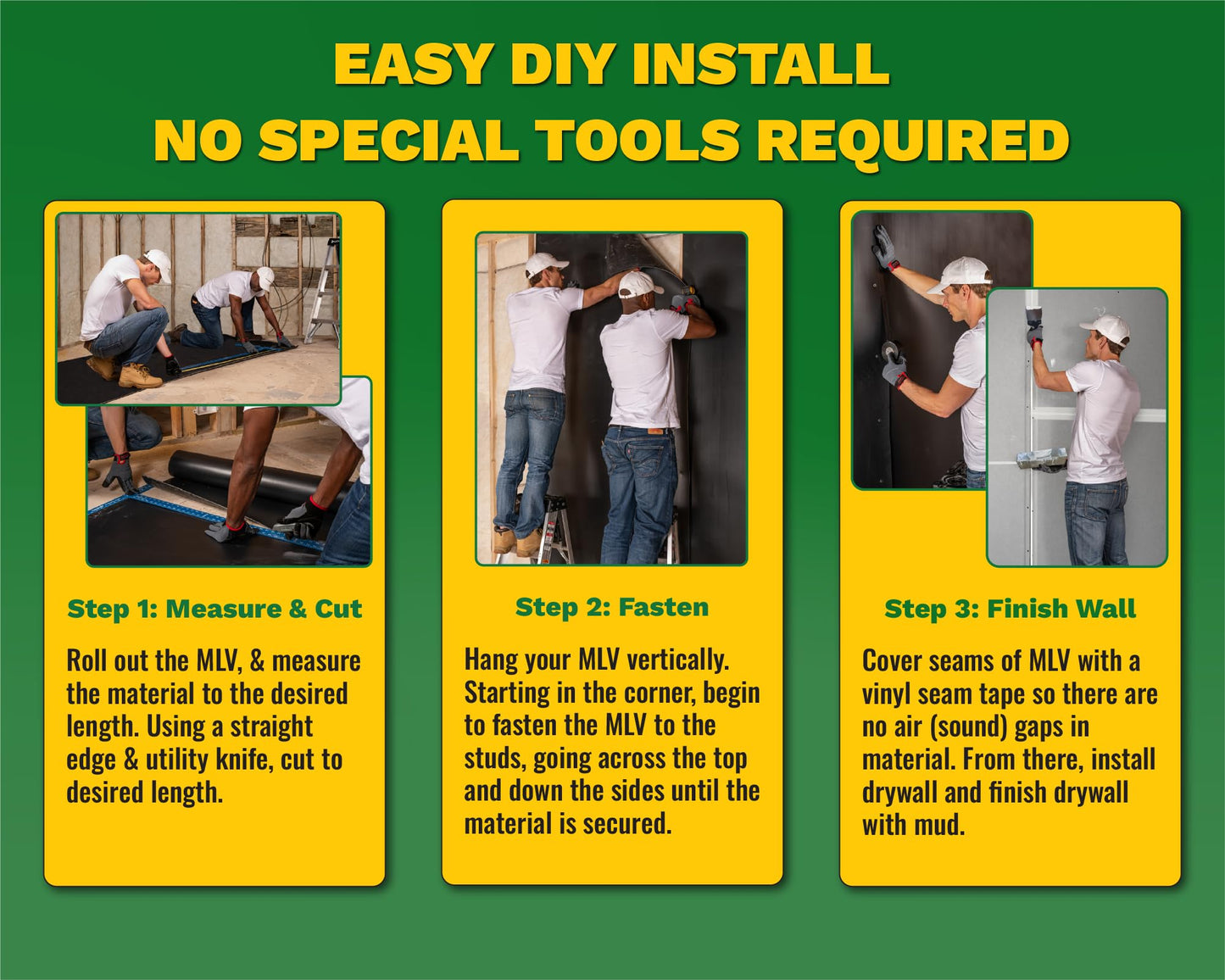 EASY DIY INSTALL
NO SPECIAL TOOLS REQUIRED

Step 1: Measure & Cut

Roll out the MLV, & measure the material to the desired length. Using a straight edge & utility knife, cut to desired length.

Step 2: Fasten

Hang your MLV vertically. Starting in the corner, begin to fasten the MLV to the studs, going across the top and down the sides until the material is secured.

Step 3: Finish Wall

Cover seams of MLV with a vinyl seam tape so there are no air (sound) gaps in material. From there, install drywall and finish drywall with mud.